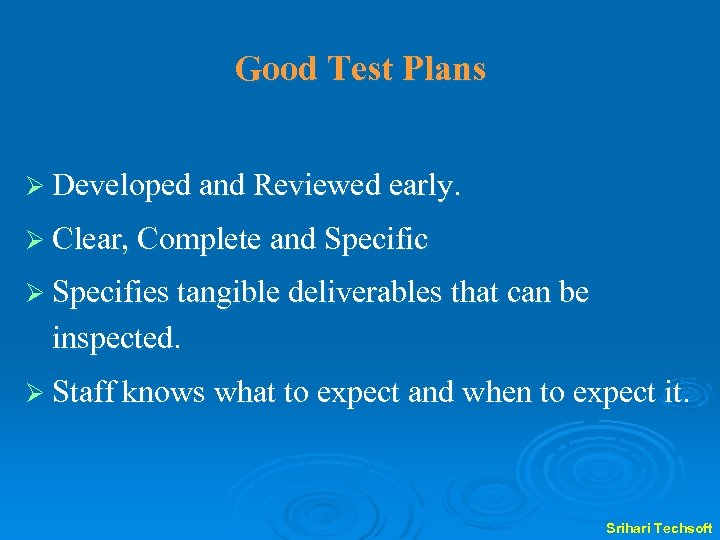 Good Test Plans

➢ Developed and Reviewed early.

➢ Clear, Complete and Specific

➢ Specifies tangible deliverables that can be inspected.

➢ Staff knows what to expect and when to expect it.

Srihari Techsoft